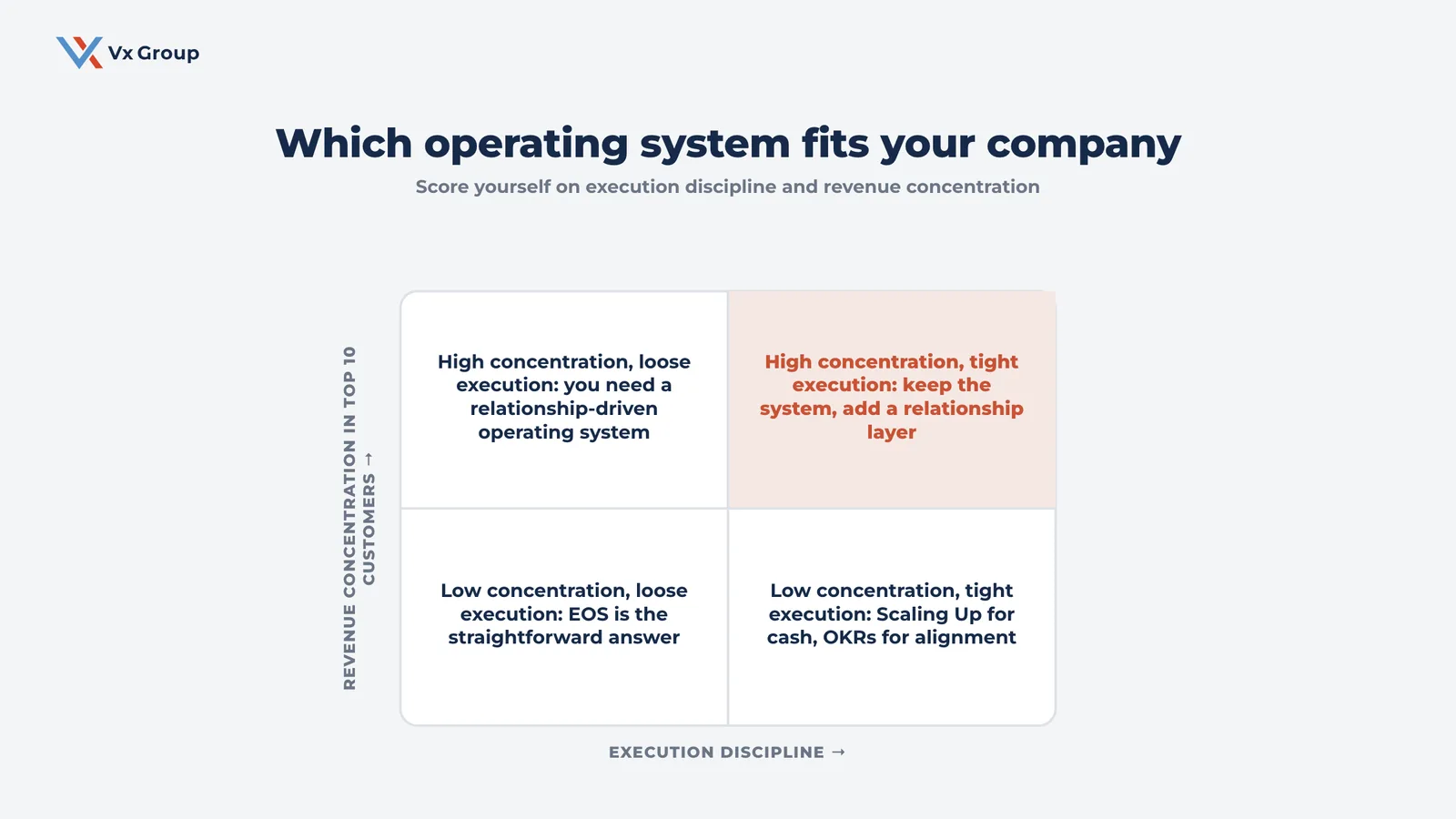 Vx Group

Which operating system fits your company

Score yourself on execution discipline and revenue concentration

REVENUE CONCENTRATION IN TOP 10 CUSTOMERS →

High concentration, loose execution: you need a relationship-driven operating system

High concentration, tight execution: keep the system, add a relationship layer

Low concentration, loose execution: EOS is the straightforward answer

Low concentration, tight execution: Scaling Up for cash, OKRs for alignment

EXECUTION DISCIPLINE →